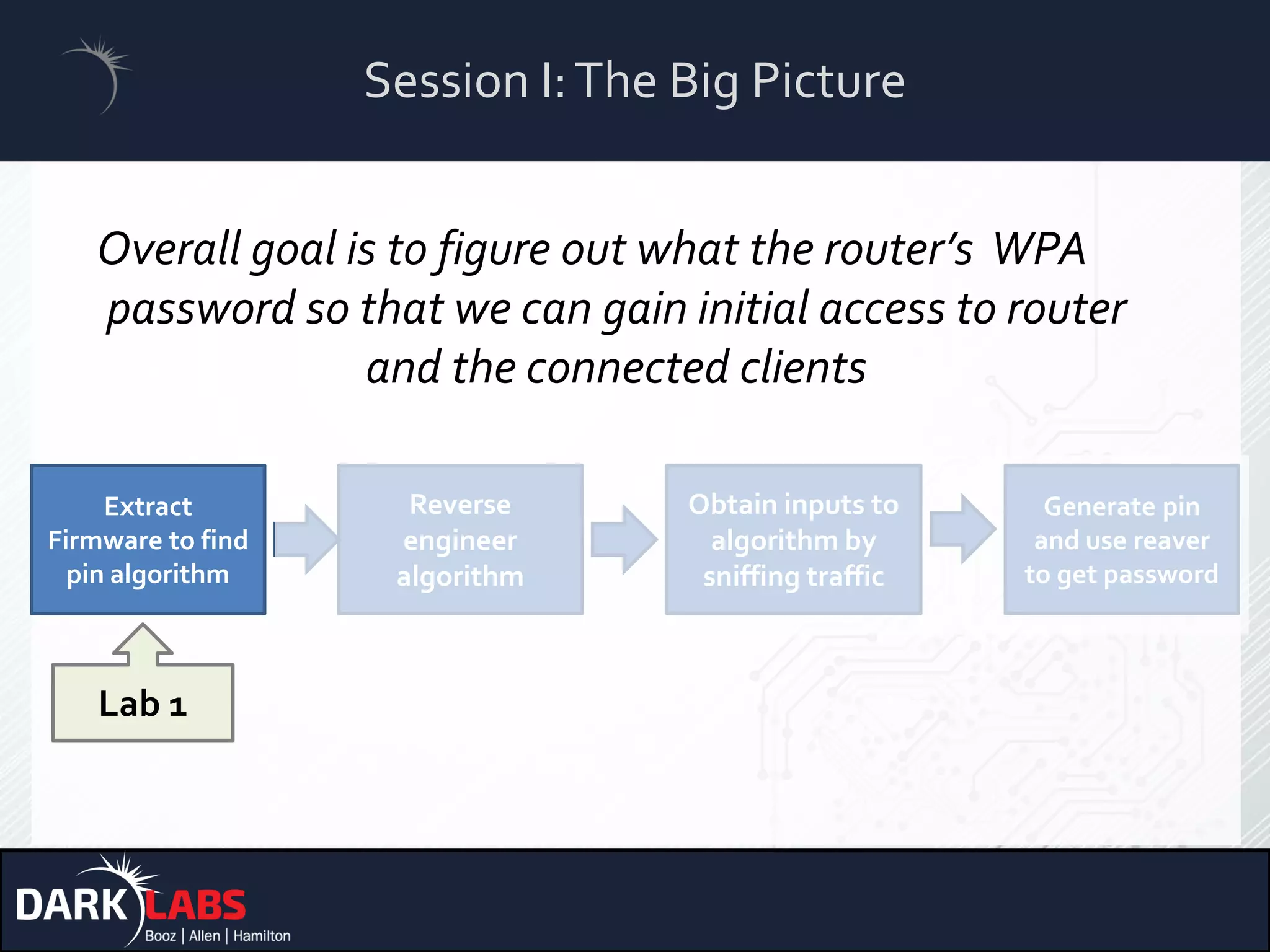 Session I: The Big Picture

Overall goal is to figure out what the router's WPA password so that we can gain initial access to router and the connected clients

Extract Firmware to find pin algorithm

Reverse engineer algorithm

Obtain inputs to algorithm by sniffing traffic

Generate pin and use reaver to get password

Lab 1

DARK LABS
Booz | Allen | Hamilton